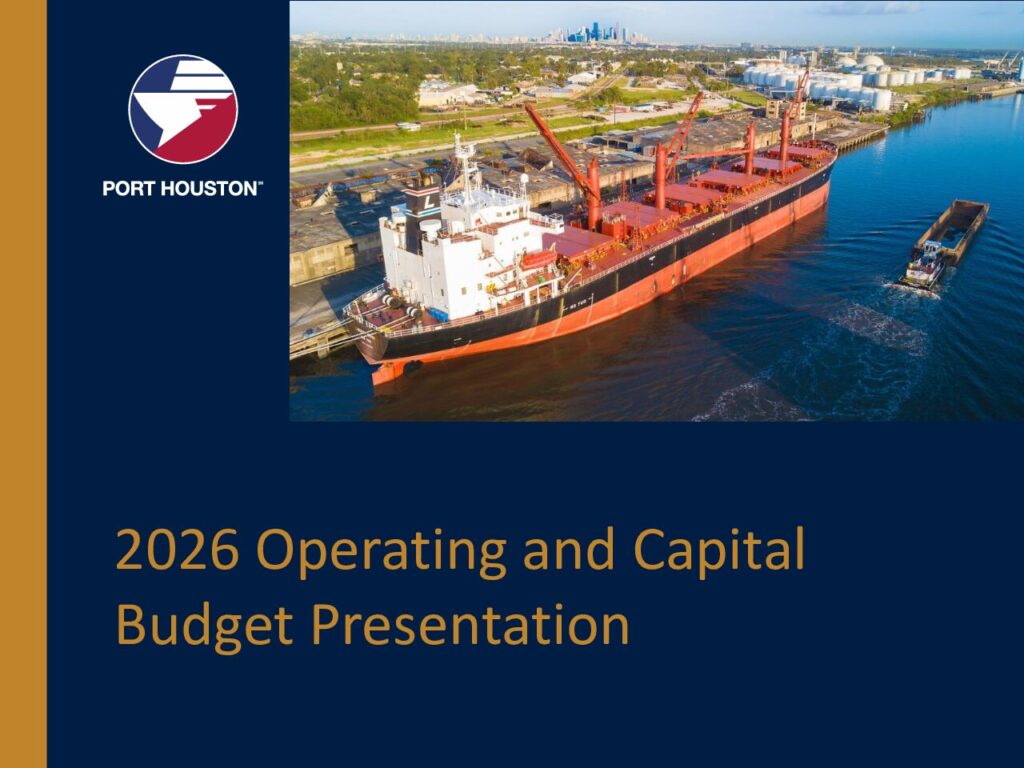 PORT HOUSTON™

2026 Operating and Capital Budget Presentation